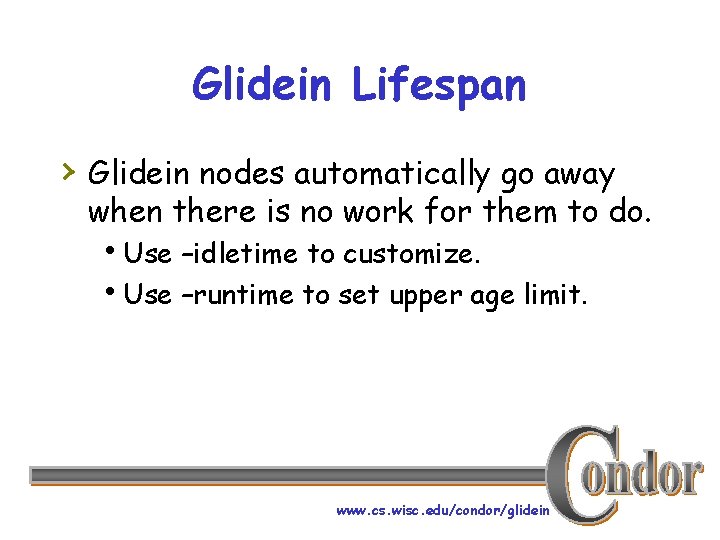 Glidein Lifespan

› Glidein nodes automatically go away when there is no work for them to do.

• Use –idletime to customize.

• Use –runtime to set upper age limit.

Condor

www.cs.wisc.edu/condor/glidein